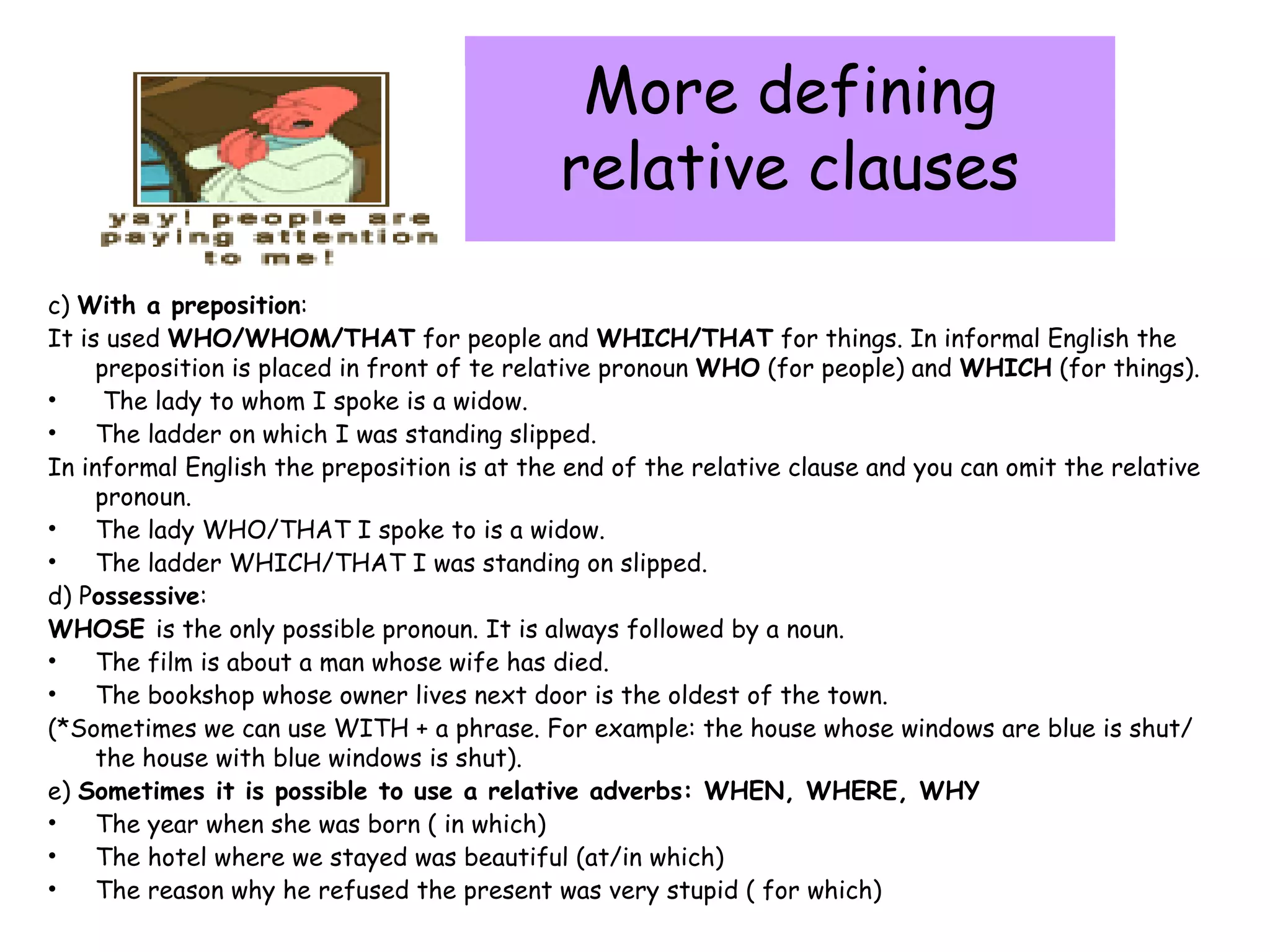 yay! people are paying attention to me!

More defining relative clauses

c) With a preposition:
It is used WHO/WHOM/THAT for people and WHICH/THAT for things. In informal English the preposition is placed in front of te relative pronoun WHO (for people) and WHICH (for things).
• The lady to whom I spoke is a widow.
• The ladder on which I was standing slipped.
In informal English the preposition is at the end of the relative clause and you can omit the relative pronoun.
• The lady WHO/THAT I spoke to is a widow.
• The ladder WHICH/THAT I was standing on slipped.
d) Possessive:
WHOSE is the only possible pronoun. It is always followed by a noun.
• The film is about a man whose wife has died.
• The bookshop whose owner lives next door is the oldest of the town.
(*Sometimes we can use WITH + a phrase. For example: the house whose windows are blue is shut/ the house with blue windows is shut).
e) Sometimes it is possible to use a relative adverbs: WHEN, WHERE, WHY
• The year when she was born ( in which)
• The hotel where we stayed was beautiful (at/in which)
• The reason why he refused the present was very stupid ( for which)